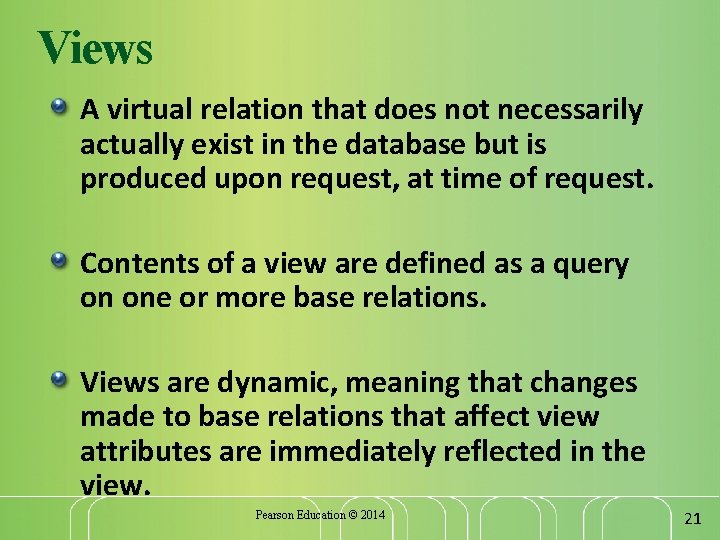 Views

A virtual relation that does not necessarily actually exist in the database but is produced upon request, at time of request.

Contents of a view are defined as a query on one or more base relations.

Views are dynamic, meaning that changes made to base relations that affect view attributes are immediately reflected in the view.

Pearson Education © 2014

21